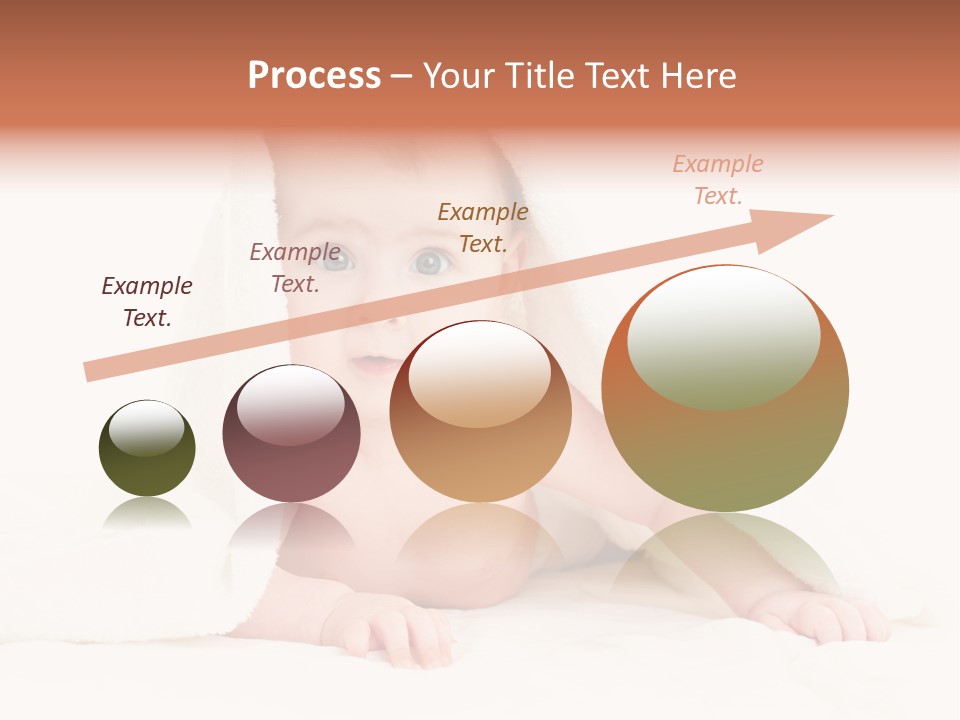 Process – Your Title Text Here

Example Text.

Example Text.

Example Text.

Example Text.